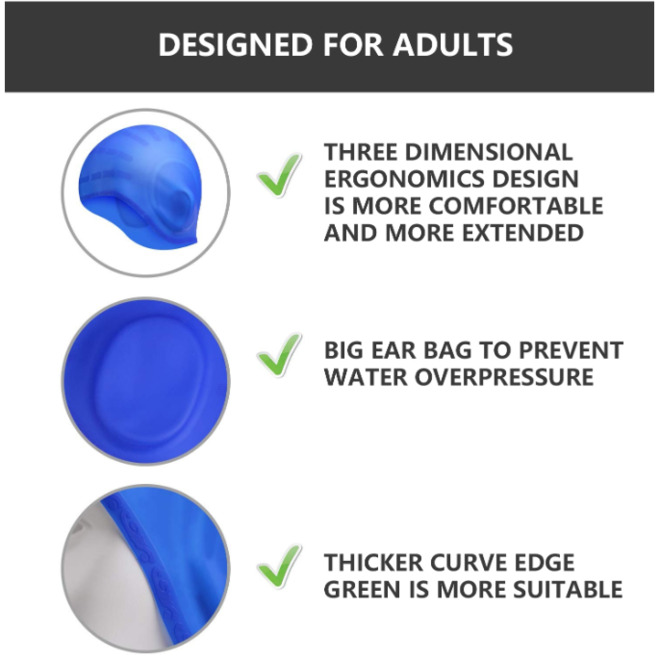 DESIGNED FOR ADULTS

THREE DIMENSIONAL ERGONOMICS DESIGN IS MORE COMFORTABLE AND MORE EXTENDED

BIG EAR BAG TO PREVENT WATER OVERPRESSURE

THICKER CURVE EDGE GREEN IS MORE SUITABLE